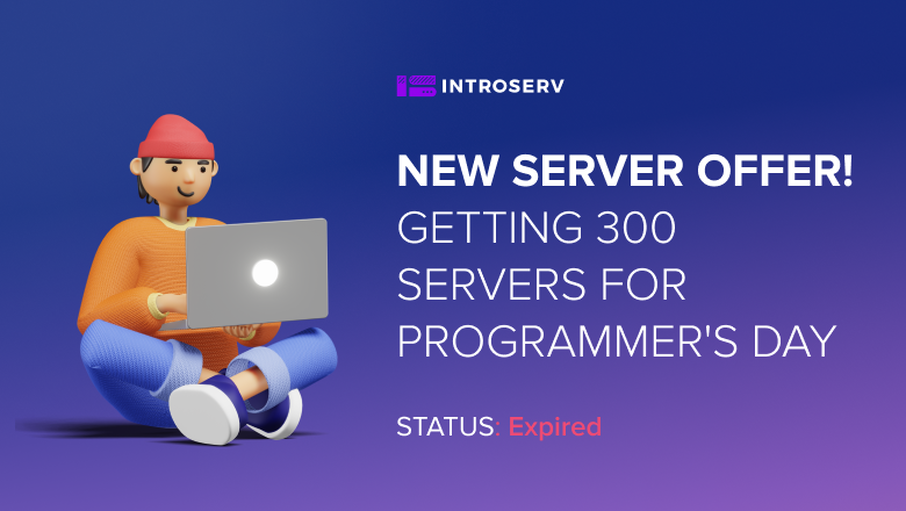 INTROSERV

NEW SERVER OFFER!
GETTING 300 SERVERS FOR PROGRAMMER'S DAY

STATUS: Expired